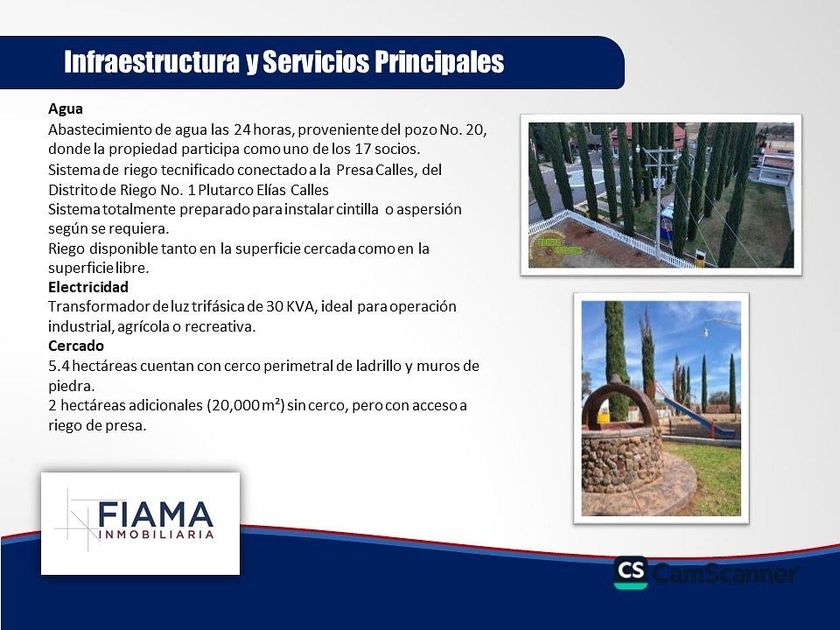 Infraestructura y Servicios Principales

Agua
Abastecimiento de agua las 24 horas, proveniente del pozo No. 20, donde la propiedad participa como uno de los 17 socios.
Sistema de riego tecnificado conectado a la Presa Calles, del Distrito de Riego No. 1 Plutarco Elías Calles
Sistema totalmente preparado para instalar cintilla o aspersión según se requiera.
Riego disponible tanto en la superficie cercada como en la superficie libre.
Electricidad
Transformador de luz trifásica de 30 KVA, ideal para operación industrial, agrícola o recreativa.
Cercado
5.4 hectáreas cuentan con cerco perimetral de ladrillo y muros de piedra.
2 hectáreas adicionales (20,000 m²) sin cerco, pero con acceso a riego de presa.

FIAMA
INMOBILIARIA

CS CamScanner